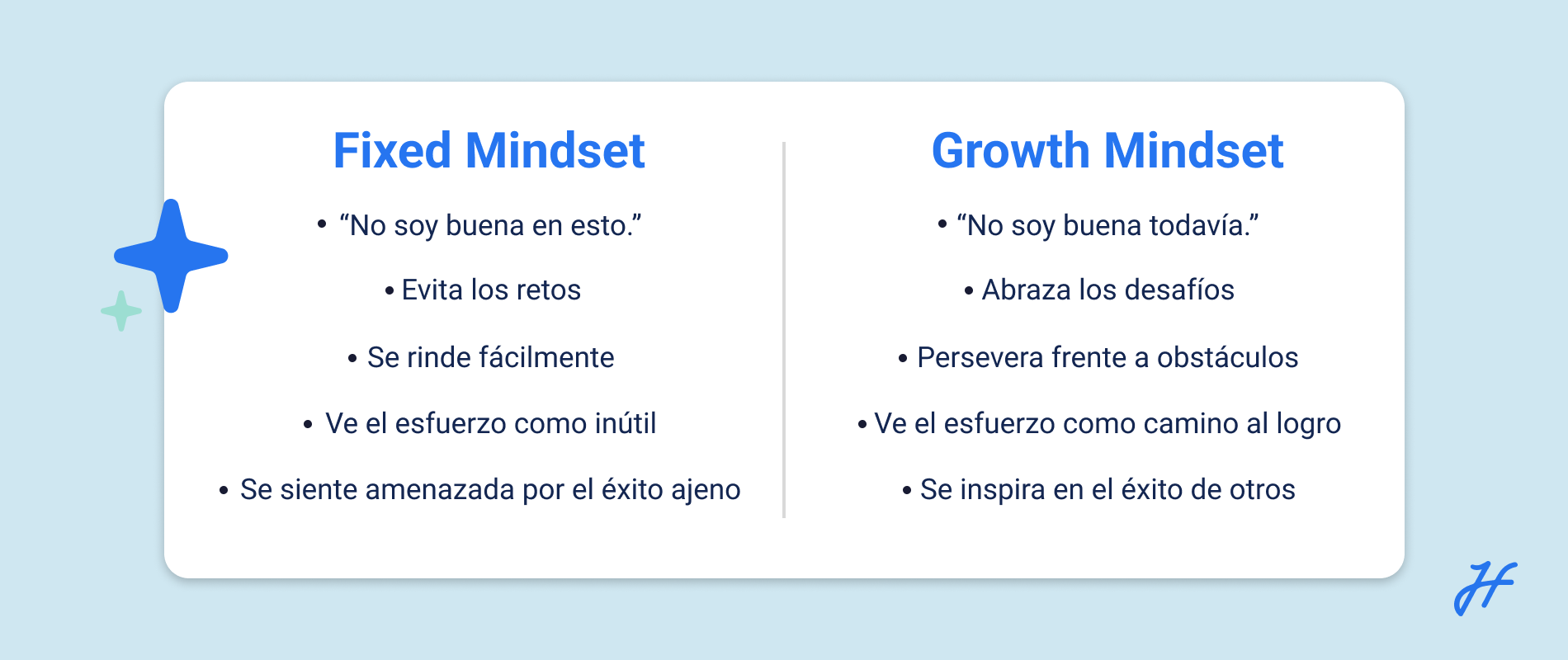 Fixed Mindset

• “No soy buena en esto.”

• Evita los retos

• Se rinde fácilmente

• Ve el esfuerzo como inútil

• Se siente amenazada por el éxito ajeno

Growth Mindset

• “No soy buena todavía.”

• Abraza los desafíos

• Persevera frente a obstáculos

• Ve el esfuerzo como camino al logro

• Se inspira en el éxito de otros

JF